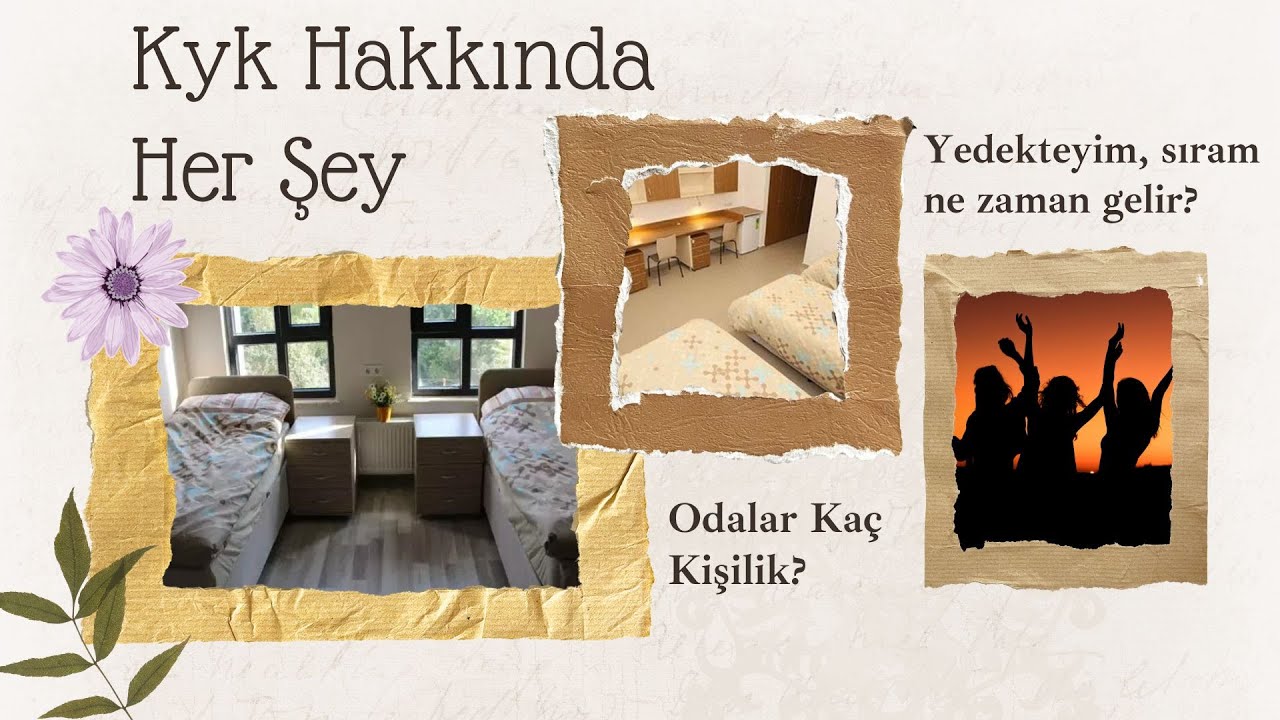 Kyk Hakkında Her Şey

Yedekteyim, sıram ne zaman gelir?

Odalar Kaç Kişilik?